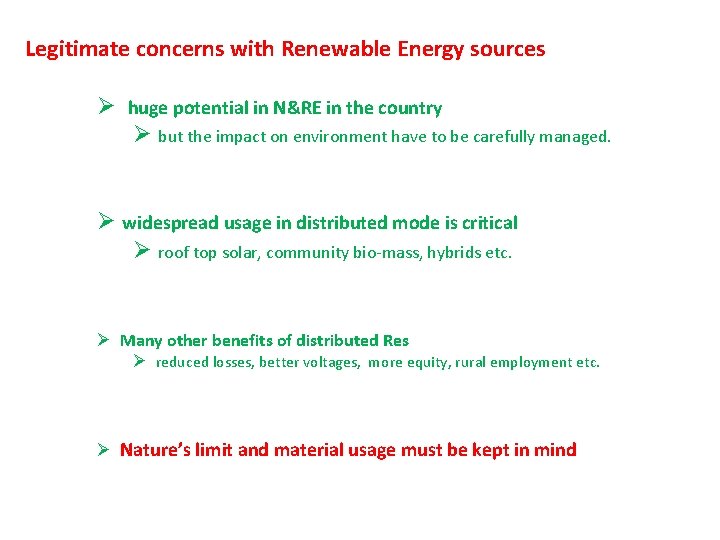 Legitimate concerns with Renewable Energy sources

➢ huge potential in N&RE in the country
➢ but the impact on environment have to be carefully managed.

➢ widespread usage in distributed mode is critical
➢ roof top solar, community bio-mass, hybrids etc.

➢ Many other benefits of distributed Res
➢ reduced losses, better voltages, more equity, rural employment etc.

➢ Nature's limit and material usage must be kept in mind